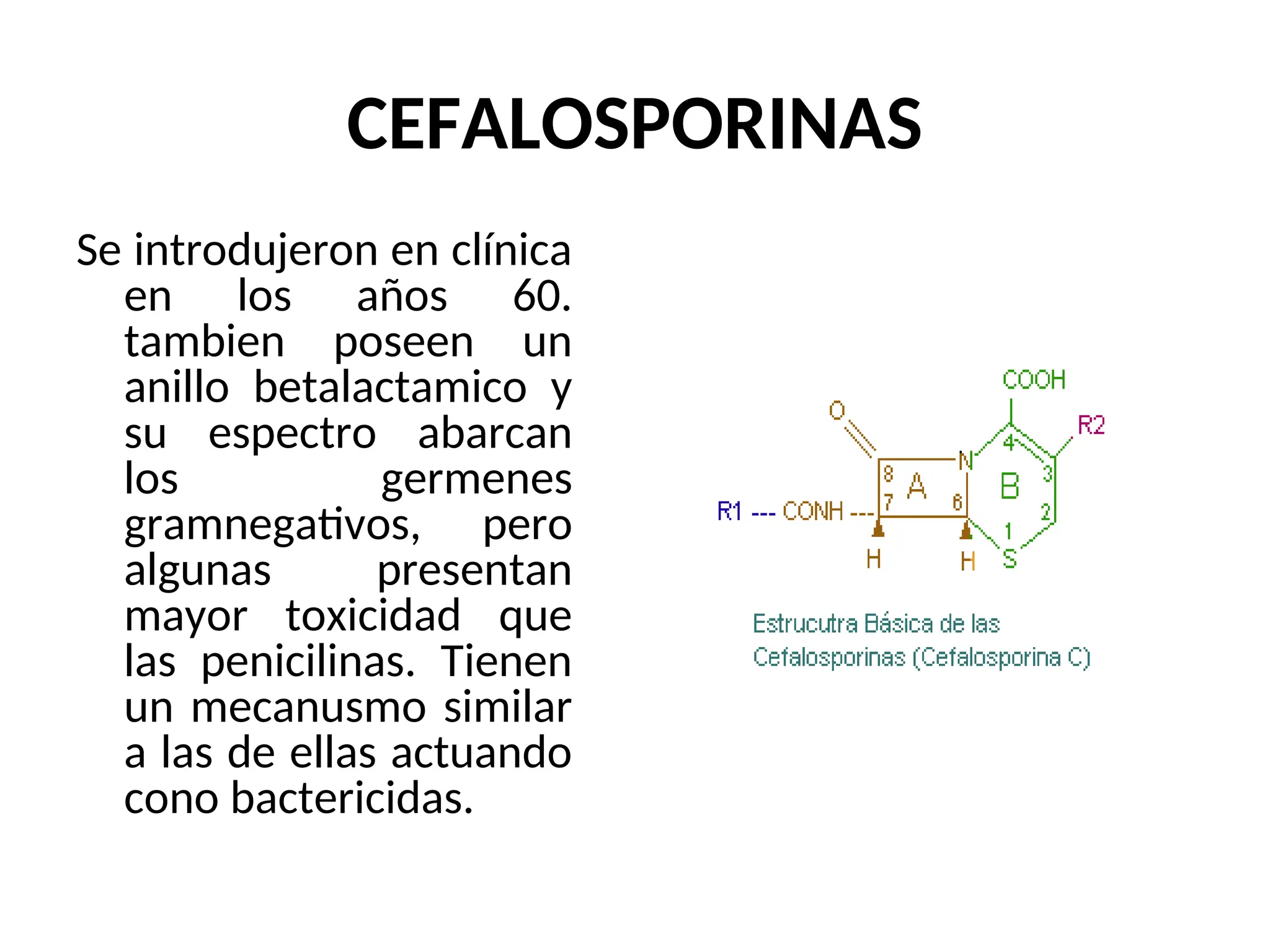 CEFALOSPORINAS

Se introdujeron en clínica en los años 60. tambien poseen un anillo betalactamico y su espectro abarcan los germenes gramnegativos, pero algunas presentan mayor toxicidad que las penicilinas. Tienen un mecanusmo similar a las de ellas actuando cono bactericidas.

COOH
O
R2
N
4
3
8
A
B
7
6
2
R1 --- CONH ---
1
H
H
S

Estrucutra Básica de las Cefalosporinas (Cefalosporina C)